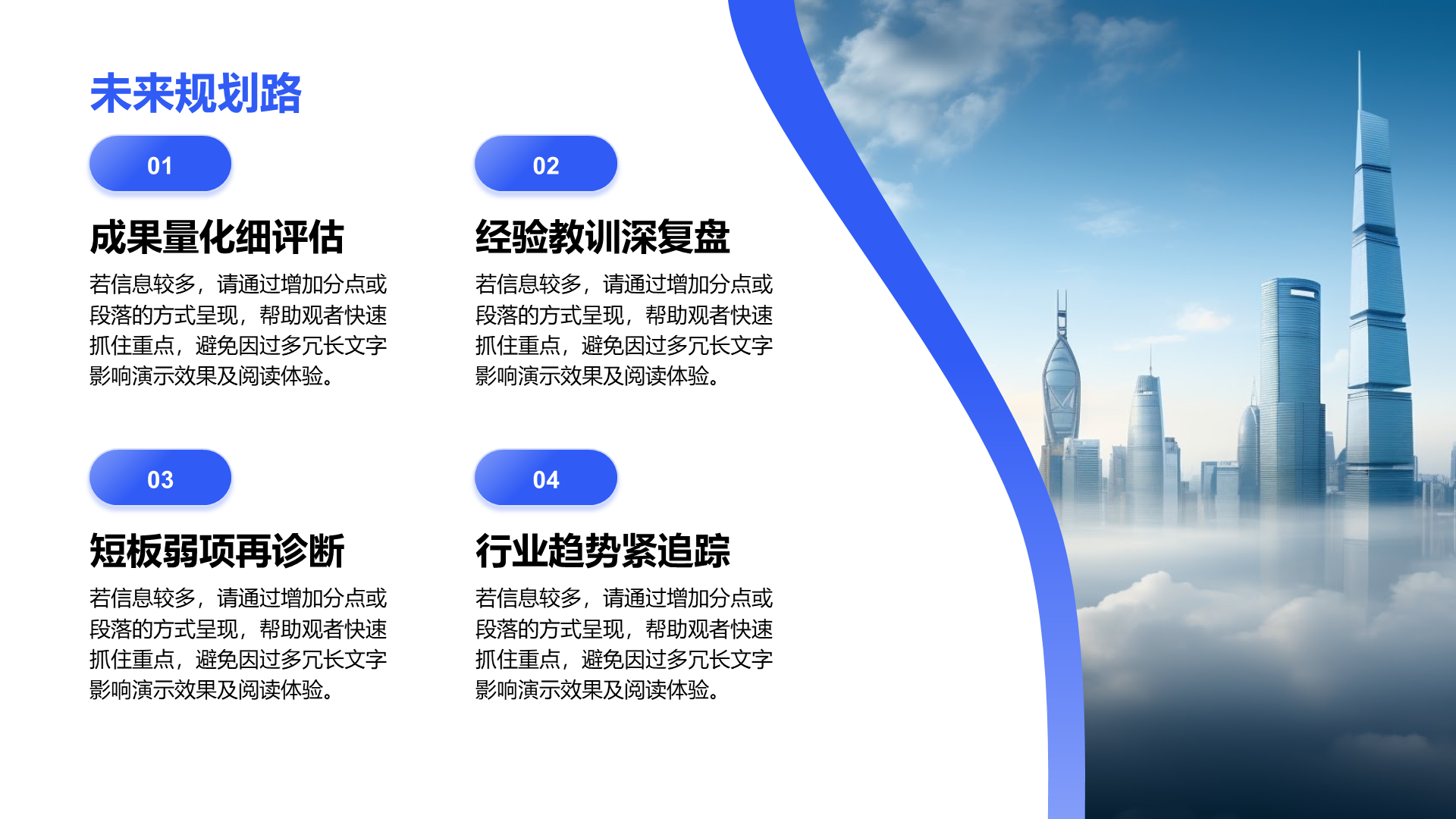 未来规划路

01

成果量化细评估

若信息较多，请通过增加分点或段落的方式呈现，帮助观者快速抓住重点，避免因过多冗长文字影响演示效果及阅读体验。

02

经验教训深复盘

若信息较多，请通过增加分点或段落的方式呈现，帮助观者快速抓住重点，避免因过多冗长文字影响演示效果及阅读体验。

03

短板弱项再诊断

若信息较多，请通过增加分点或段落的方式呈现，帮助观者快速抓住重点，避免因过多冗长文字影响演示效果及阅读体验。

04

行业趋势紧追踪

若信息较多，请通过增加分点或段落的方式呈现，帮助观者快速抓住重点，避免因过多冗长文字影响演示效果及阅读体验。